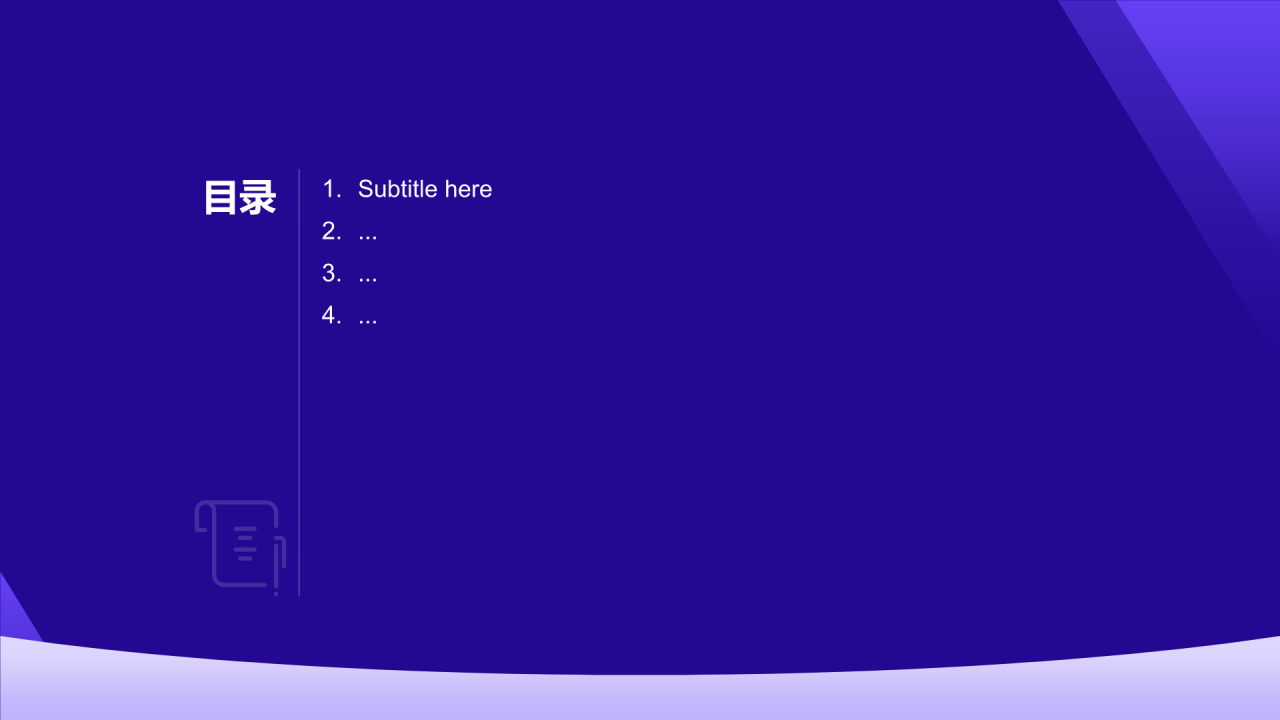 目录

1. Subtitle here
2. ...
3. ...
4. ...